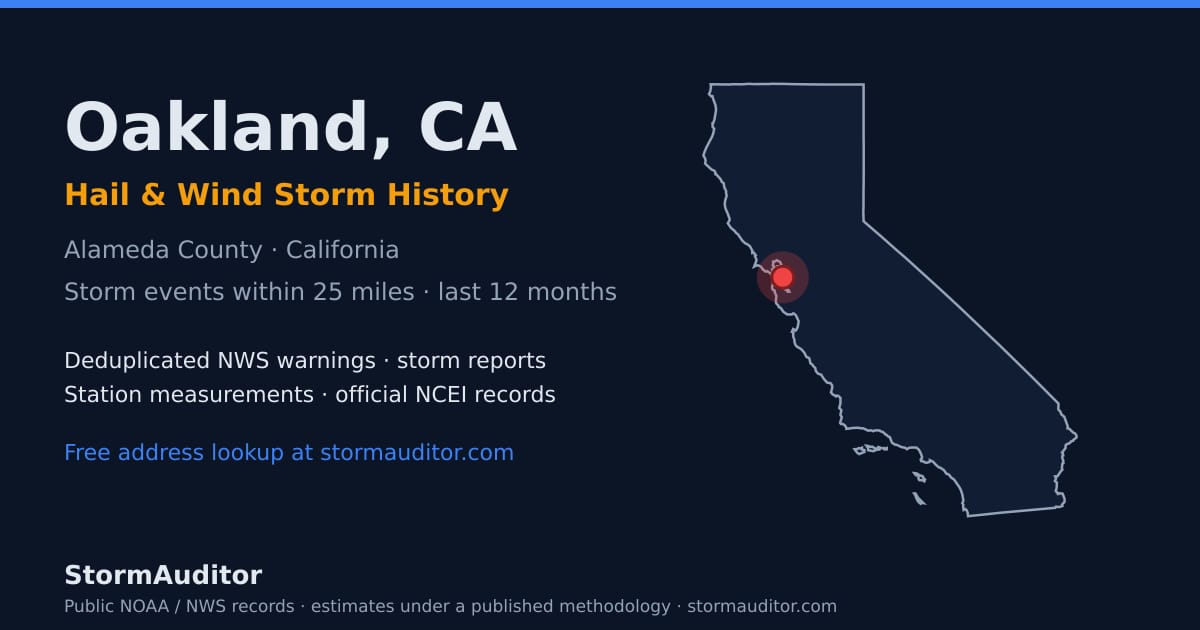 Oakland, CA

Hail & Wind Storm History

Alameda County · California

Storm events within 25 miles · last 12 months

Deduplicated NWS warnings · storm reports
Station measurements · official NCEI records

Free address lookup at stormauditor.com

StormAuditor

Public NOAA / NWS records · estimates under a published methodology · stormauditor.com